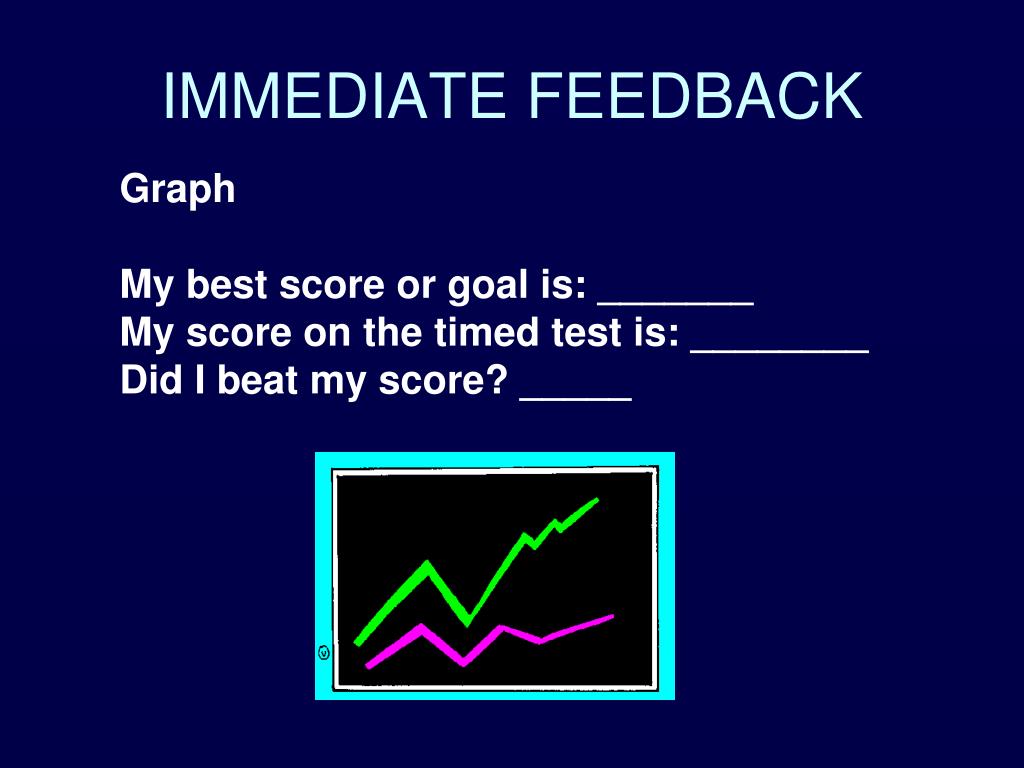 IMMEDIATE FEEDBACK

Graph

My best score or goal is: _______
My score on the timed test is: ________
Did I beat my score? _____